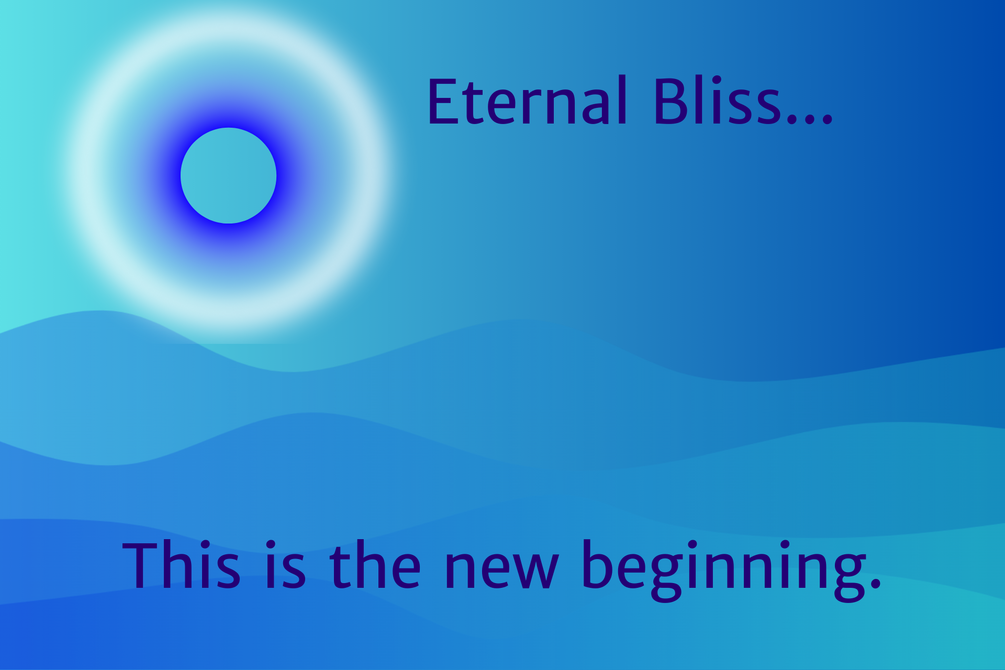 Eternal Bliss...

This is the new beginning.